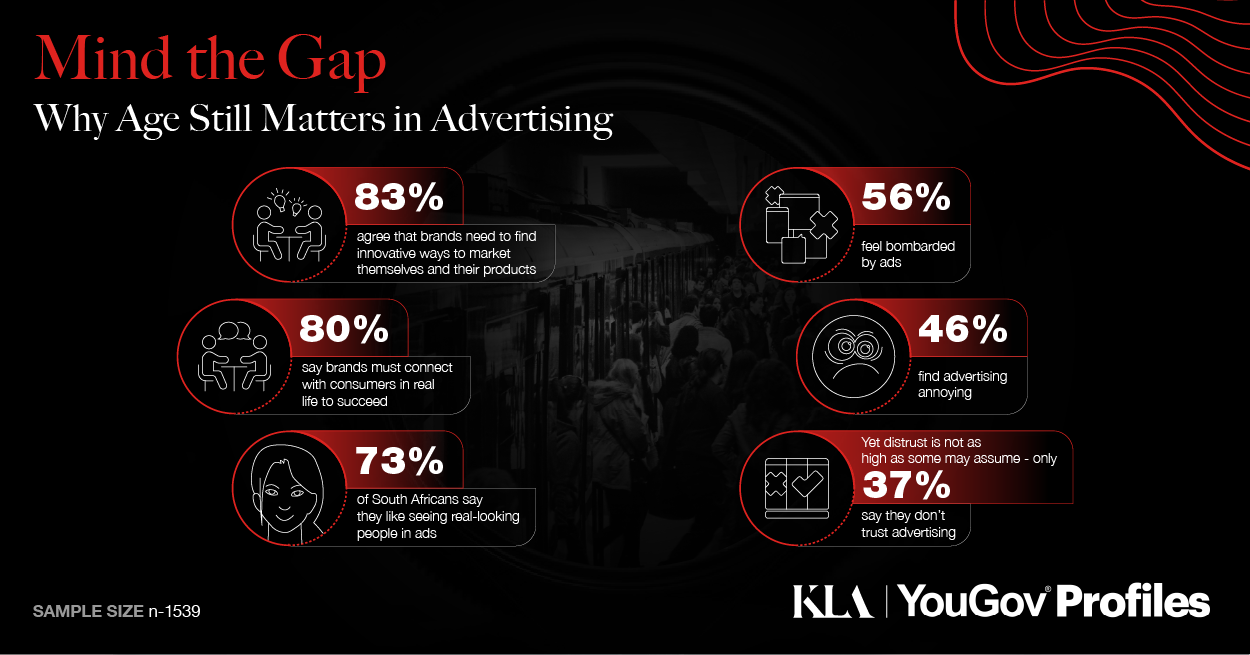 Mind the Gap

Why Age Still Matters in Advertising

83%
agree that brands need to find innovative ways to market themselves and their products

80%
say brands must connect with consumers in real life to succeed

73%
of South Africans say they like seeing real-looking people in ads

56%
feel bombarded by ads

46%
find advertising annoying

Yet distrust is not as high as some may assume - only
37%
say they don't trust advertising

SAMPLE SIZE n-1539

KLA | YouGov® Profiles